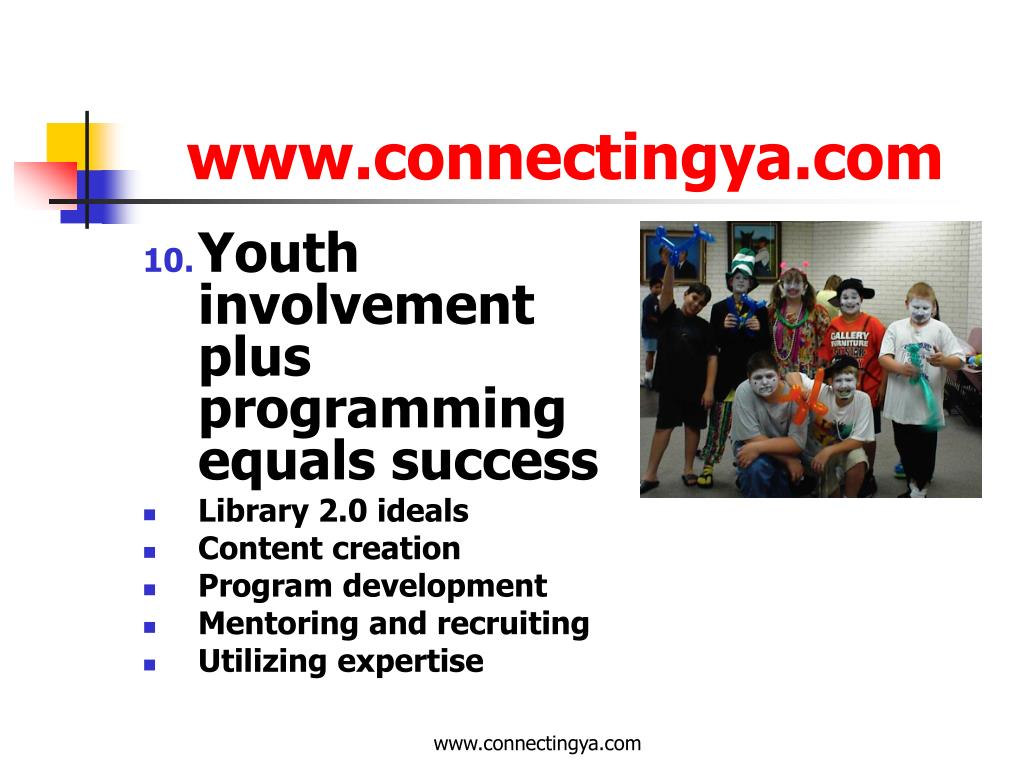 www.connectingya.com

10. Youth involvement plus programming equals success

- Library 2.0 ideals
- Content creation
- Program development
- Mentoring and recruiting
- Utilizing expertise

GALLERY FURNITURE

www.connectingya.com